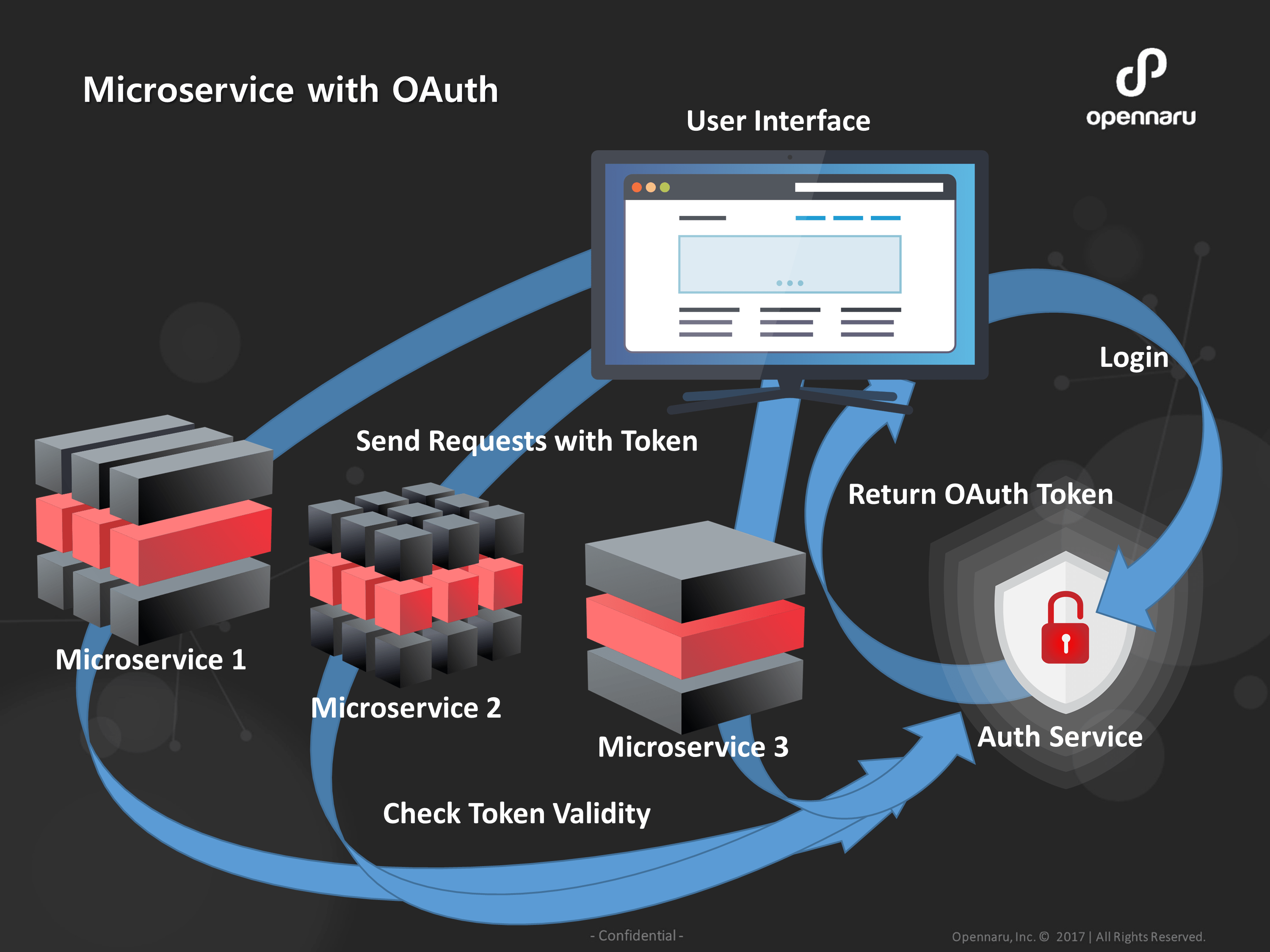 Microservice with OAuth

opennaru

User Interface

Login

Send Requests with Token

Return OAuth Token

Microservice 1

Microservice 2

Microservice 3

Auth Service

Check Token Validity

- Confidential -

Opennaru, Inc. © 2017 | All Rights Reserved.